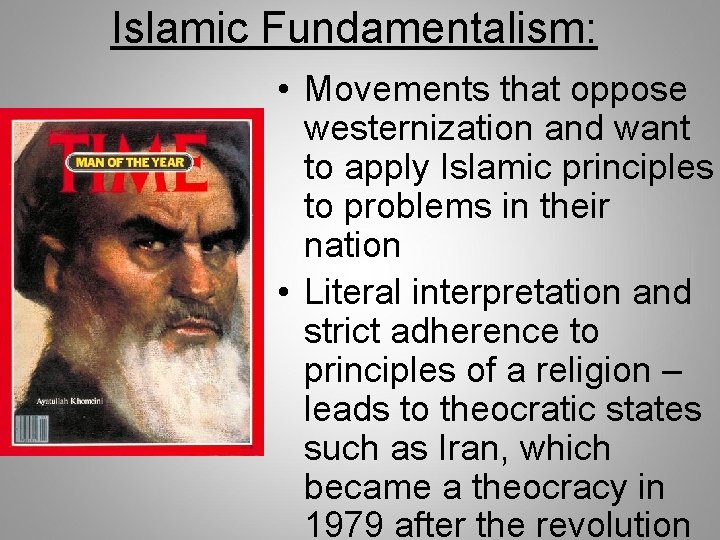 Islamic Fundamentalism:

TIME

MAN OF THE YEAR

Ayatullah Khomeini

• Movements that oppose westernization and want to apply Islamic principles to problems in their nation

• Literal interpretation and strict adherence to principles of a religion – leads to theocratic states such as Iran, which became a theocracy in 1979 after the revolution